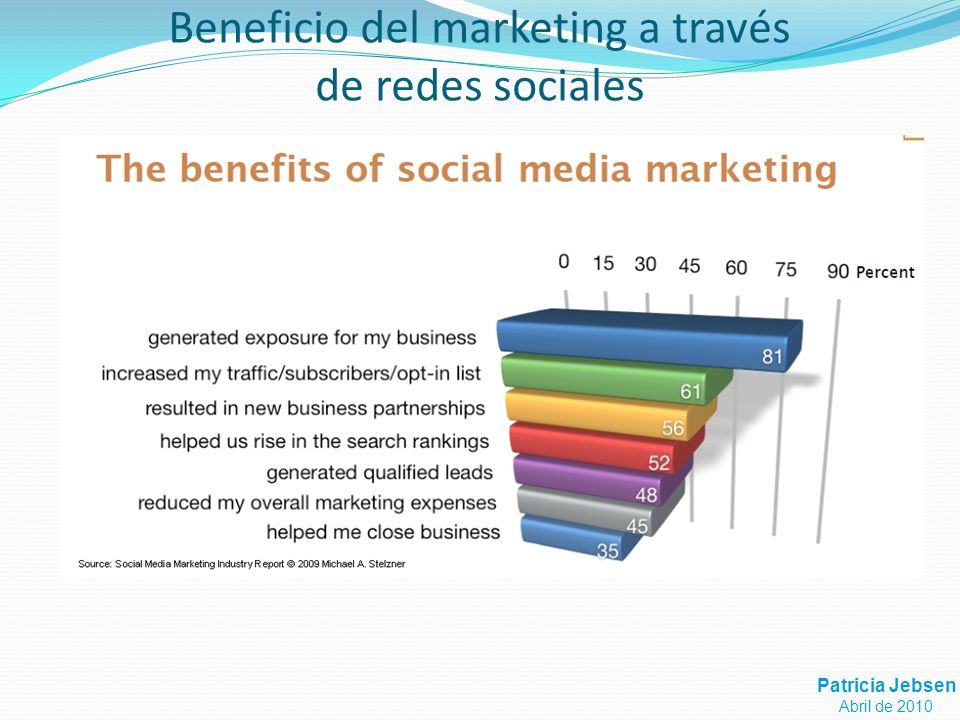 Beneficio del marketing a través de redes sociales

The benefits of social media marketing

0 15 30 45 60 75 90 Percent

generated exposure for my business 81
increased my traffic/subscribers/opt-in list 61
resulted in new business partnerships 56
helped us rise in the search rankings 52
generated qualified leads 48
reduced my overall marketing expenses 45
helped me close business 35

Source: Social Media Marketing Industry Report © 2009 Michael A. Stelzner

Patricia Jebsen
Abril de 2010